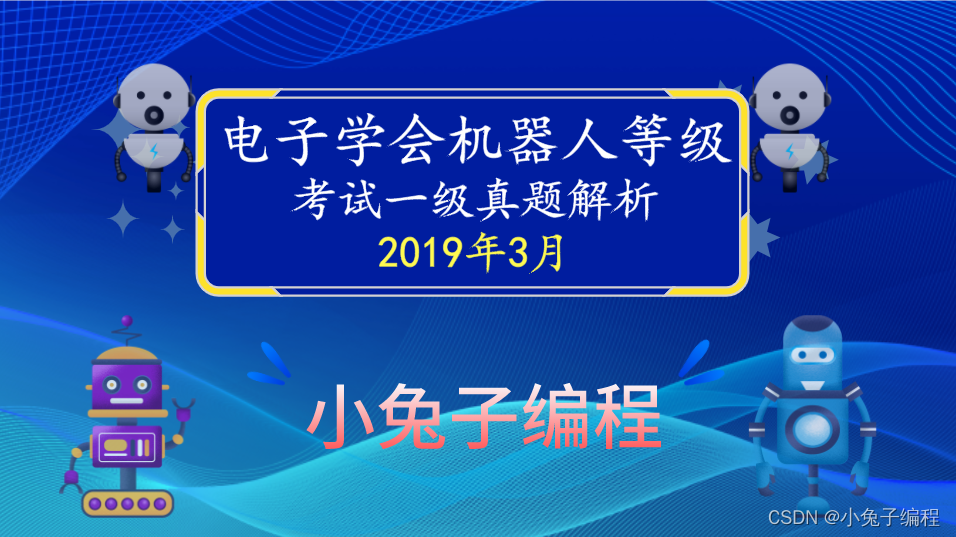 电子学会机器人等级
考试一级真题解析
2019年3月

小兔子编程

CSDN @小兔子编程